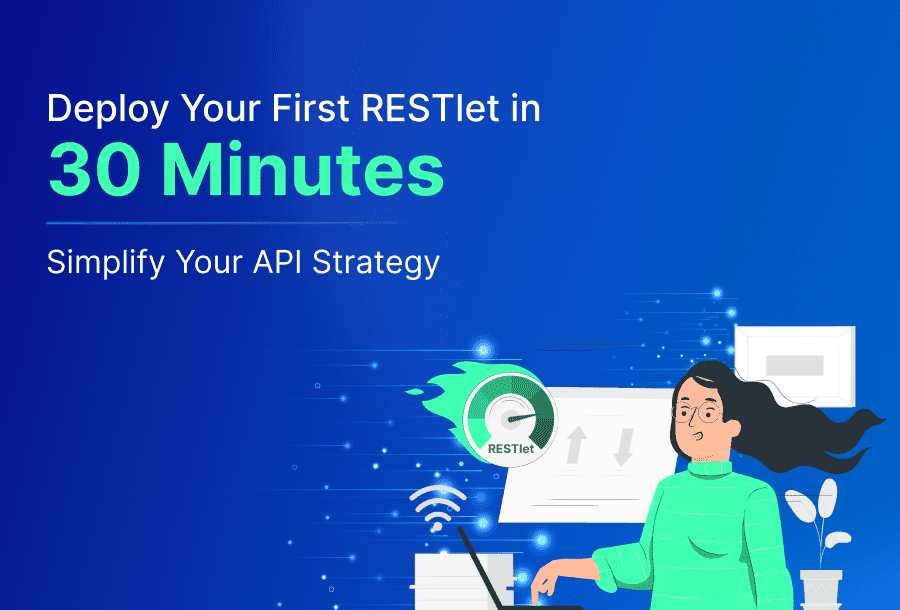 Deploy Your First RESTlet in
30 Minutes

Simplify Your API Strategy

RESTlet